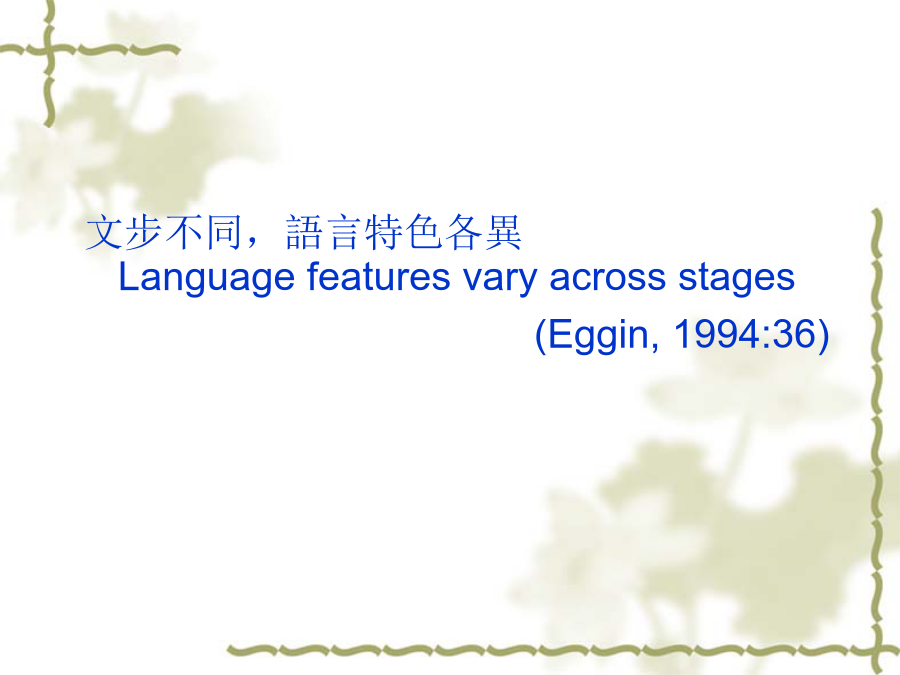 文步不同，語言特色各異
Language features vary across stages
(Eggin, 1994:36)